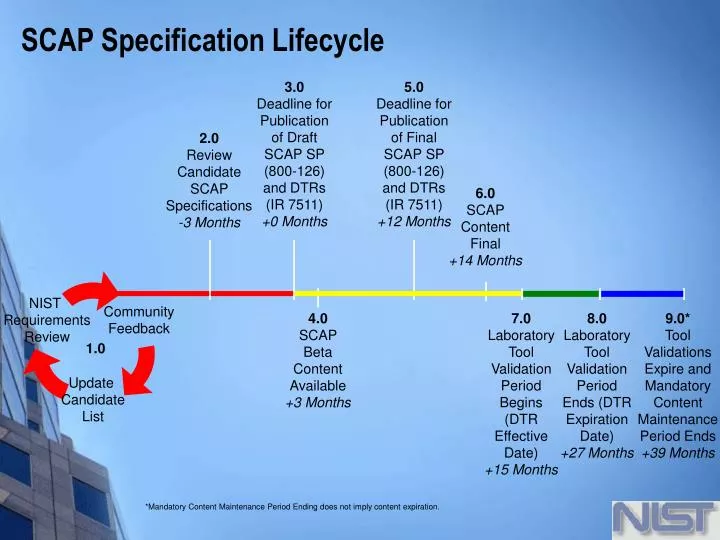 SCAP Specification Lifecycle

2.0
Review Candidate SCAP Specifications
-3 Months

3.0
Deadline for Publication of Draft SCAP SP (800-126) and DTRs (IR 7511)
+0 Months

5.0
Deadline for Publication of Final SCAP SP (800-126) and DTRs (IR 7511)
+12 Months

6.0
SCAP Content Final
+14 Months

NIST Requirements Review

Community Feedback

1.0

Update Candidate List

4.0
SCAP Beta Content Available
+3 Months

7.0
Laboratory Tool Validation Period Begins (DTR Effective Date)
+15 Months

8.0
Laboratory Tool Validation Period Ends (DTR Expiration Date)
+27 Months

9.0*
Tool Validations Expire and Mandatory Content Maintenance Period Ends
+39 Months

*Mandatory Content Maintenance Period Ending does not imply content expiration.

NIST